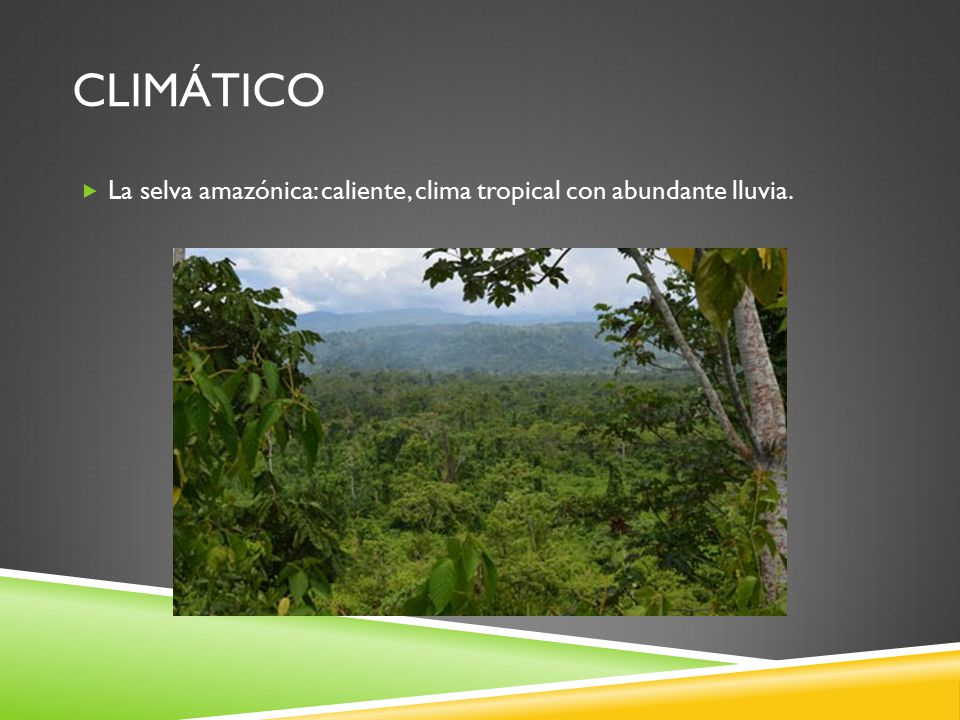 CLIMÁTICO

La selva amazónica: caliente, clima tropical con abundante lluvia.